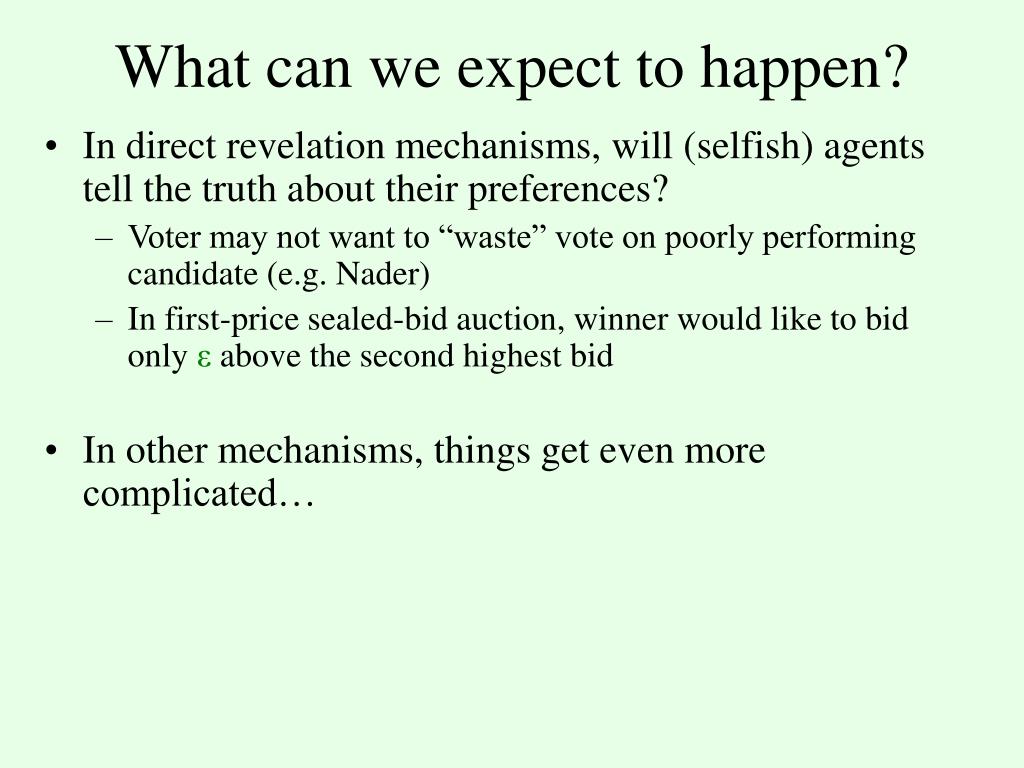 What can we expect to happen?

• In direct revelation mechanisms, will (selfish) agents tell the truth about their preferences?
– Voter may not want to “waste” vote on poorly performing candidate (e.g. Nader)
– In first-price sealed-bid auction, winner would like to bid only $\varepsilon$ above the second highest bid

• In other mechanisms, things get even more complicated…